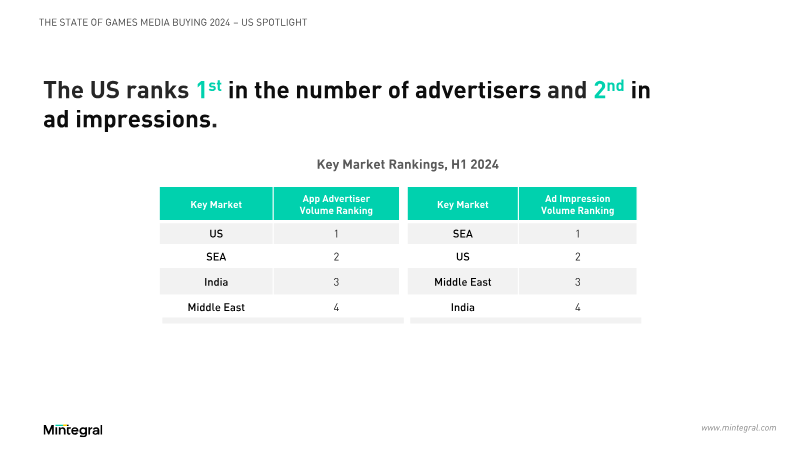 THE STATE OF GAMES MEDIA BUYING 2024 – US SPOTLIGHT

The US ranks 1st in the number of advertisers and 2nd in ad impressions.

Key Market Rankings, H1 2024

| Key Market | App Advertiser Volume Ranking |
|---|---|
| US | 1 |
| SEA | 2 |
| India | 3 |
| Middle East | 4 |

| Key Market | Ad Impression Volume Ranking |
|---|---|
| SEA | 1 |
| US | 2 |
| Middle East | 3 |
| India | 4 |

Mintegral

www.mintegral.com